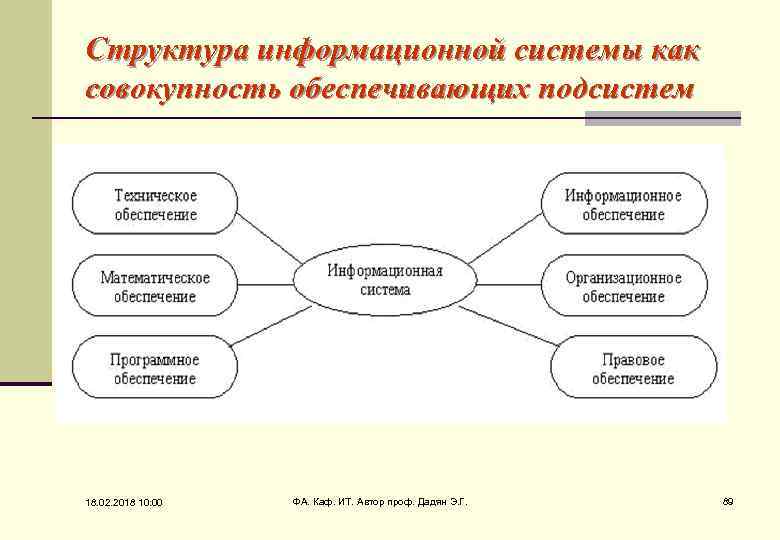 Структура информационной системы как совокупность обеспечивающих подсистем

Техническое обеспечение

Математическое обеспечение

Программное обеспечение

Информационная система

Информационное обеспечение

Организационное обеспечение

Правовое обеспечение

18.02.2018 10:00

ФА. Каф. ИТ. Автор проф. Дадян Э.Г.

89